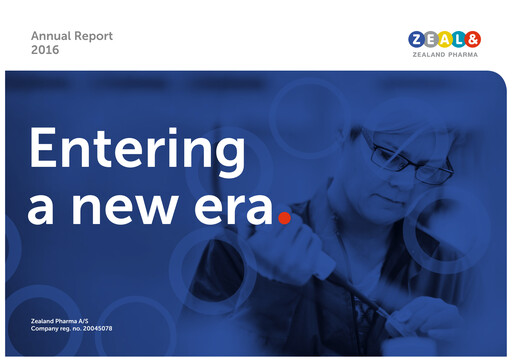 Annual Report
2016

ZEAL&
ZEALAND PHARMA

Entering
a new era.

Zealand Pharma A/S
Company reg. no. 20045078